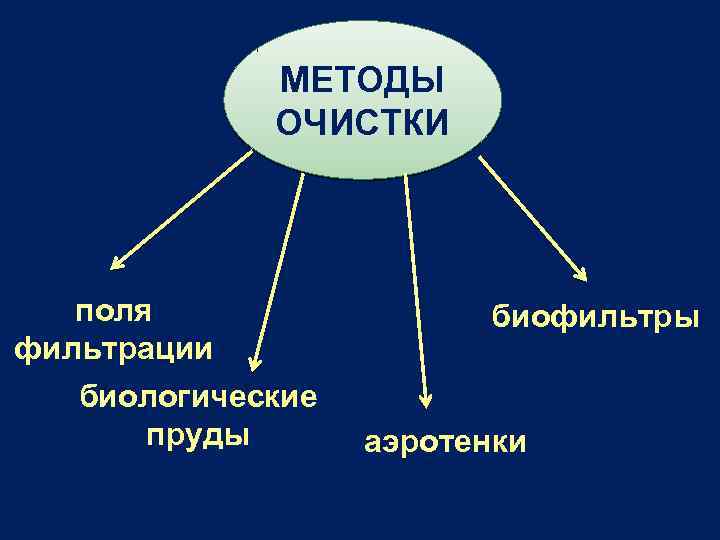 МЕТОДЫ ОЧИСТКИ

поля фильтрации

биологические пруды

аэротенки

биофильтры